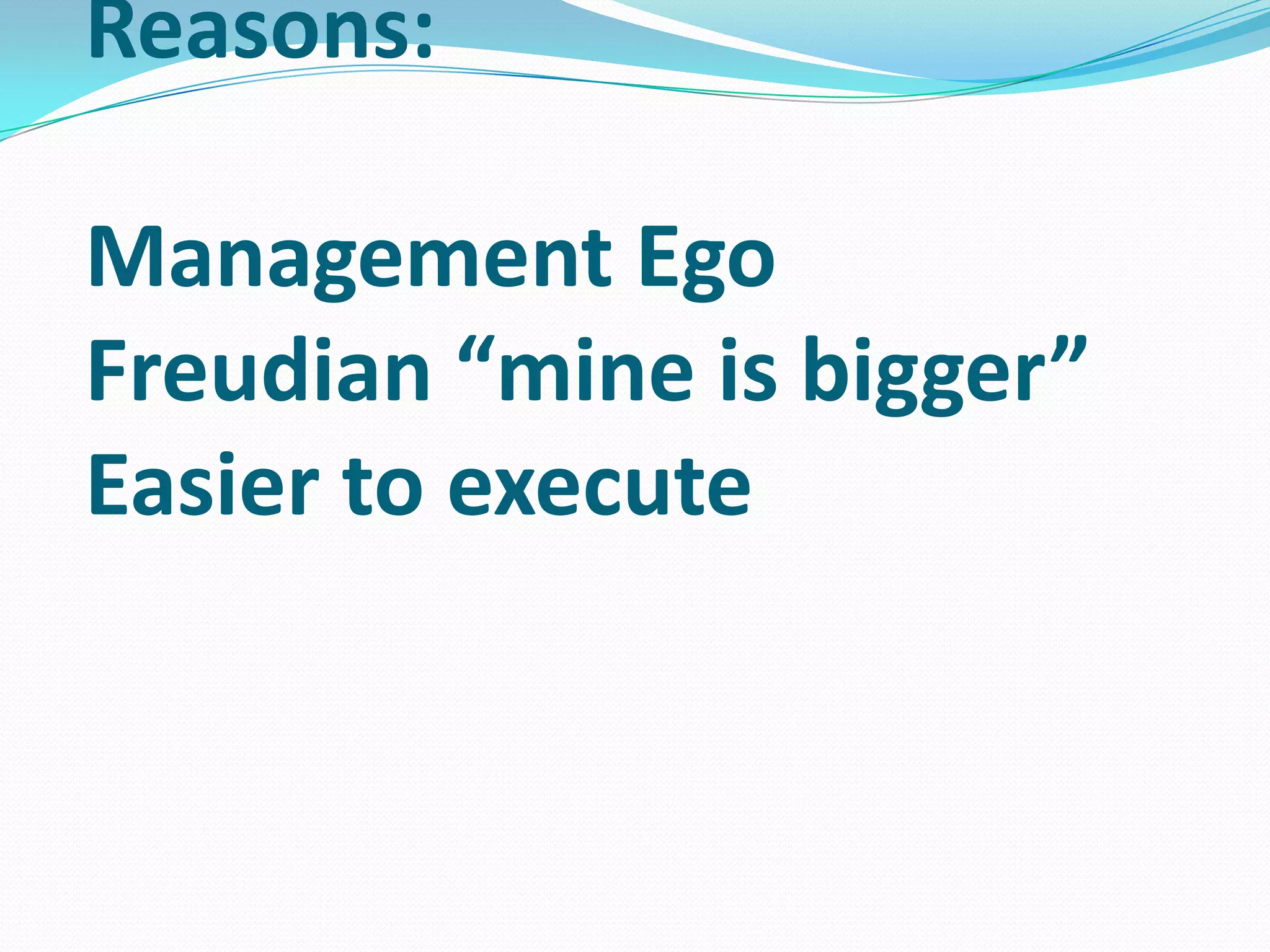 Reasons:

Management Ego
Freudian “mine is bigger”
Easier to execute